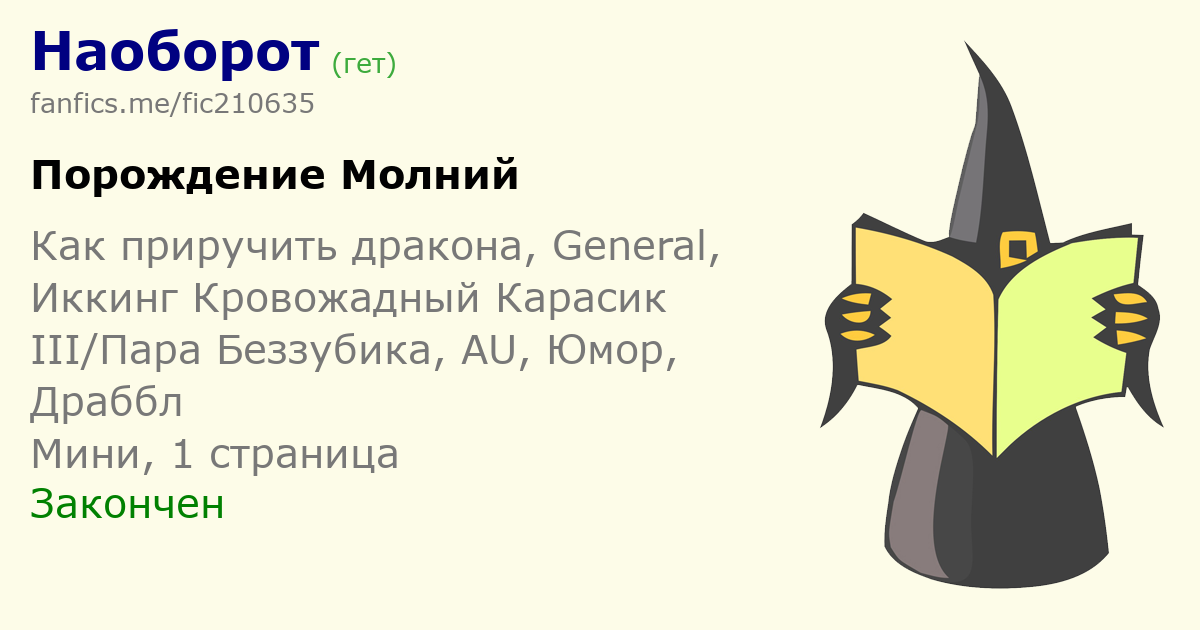 Наоборот (гет)
fanfics.me/fic210635

Порождение Молний

Как приручить дракона, General, Иккинг Кровожадный Карасик III/Пара Беззубика, AU, Юмор, Драббл
Мини, 1 страница
Закончен